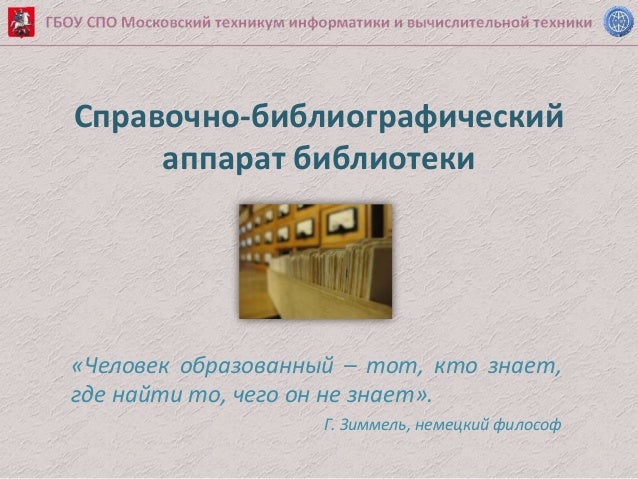 ГБОУ СПО Московский техникум информатики и вычислительной техники

Справочно-библиографический аппарат библиотеки

«Человек образованный – тот, кто знает, где найти то, чего он не знает».

Г. Зиммель, немецкий философ